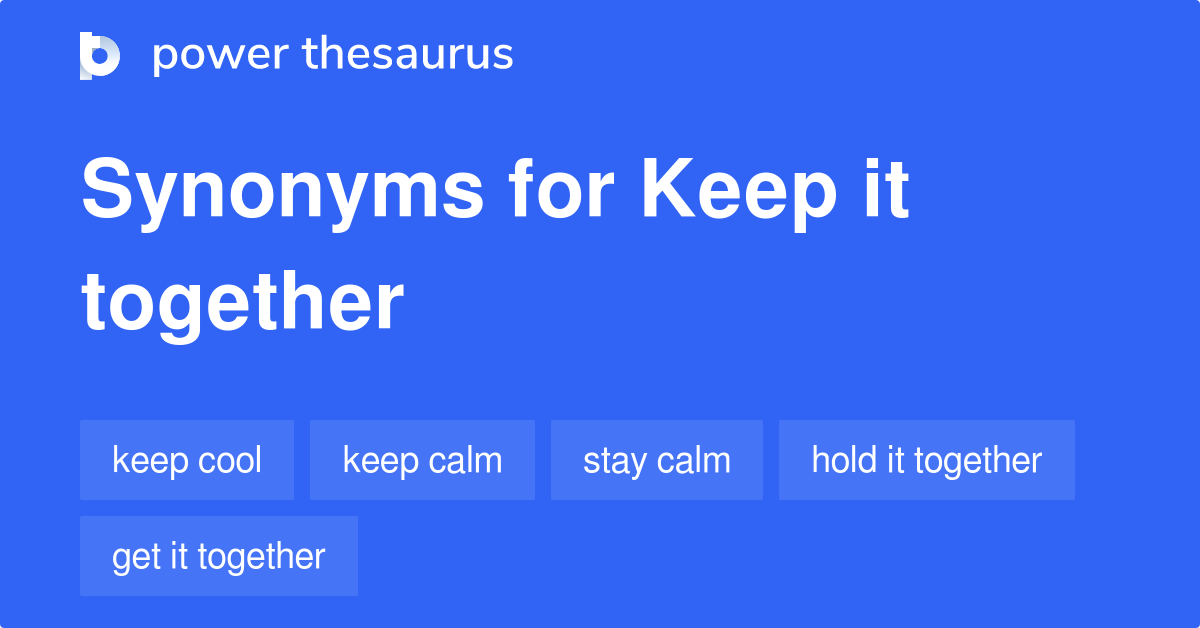 power thesaurus

Synonyms for Keep it together

keep cool
keep calm
stay calm
hold it together
get it together